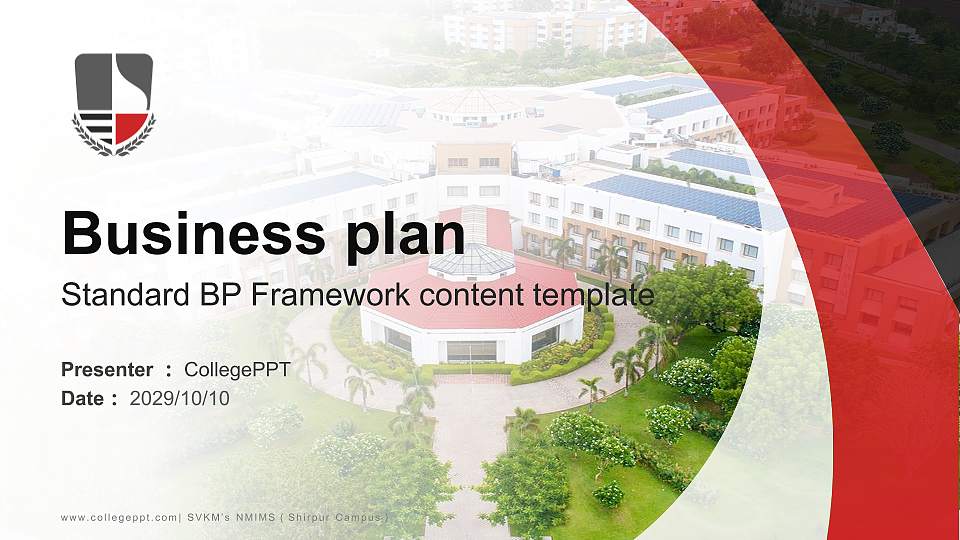 Business plan

Standard BP Framework content template

Presenter : CollegePPT
Date : 2029/10/10

www.collegeppt.com| SVKM's NMIMS ( Shirpur Campus )